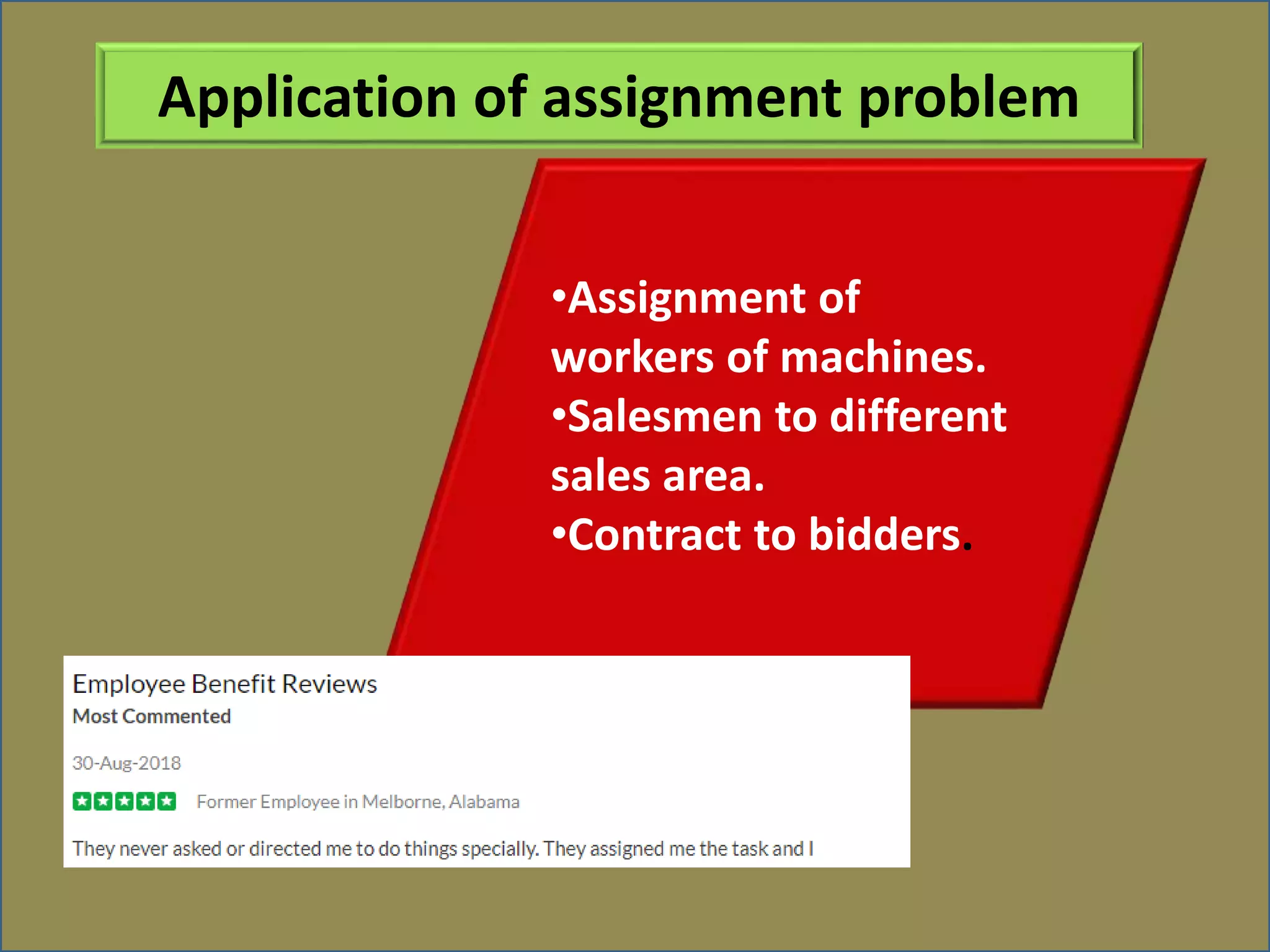 Application of assignment problem

•Assignment of workers of machines.
•Salesmen to different sales area.
•Contract to bidders.

Employee Benefit Reviews
Most Commented

30-Aug-2018

Former Employee in Melborne, Alabama

They never asked or directed me to do things specially. They assigned me the task and I